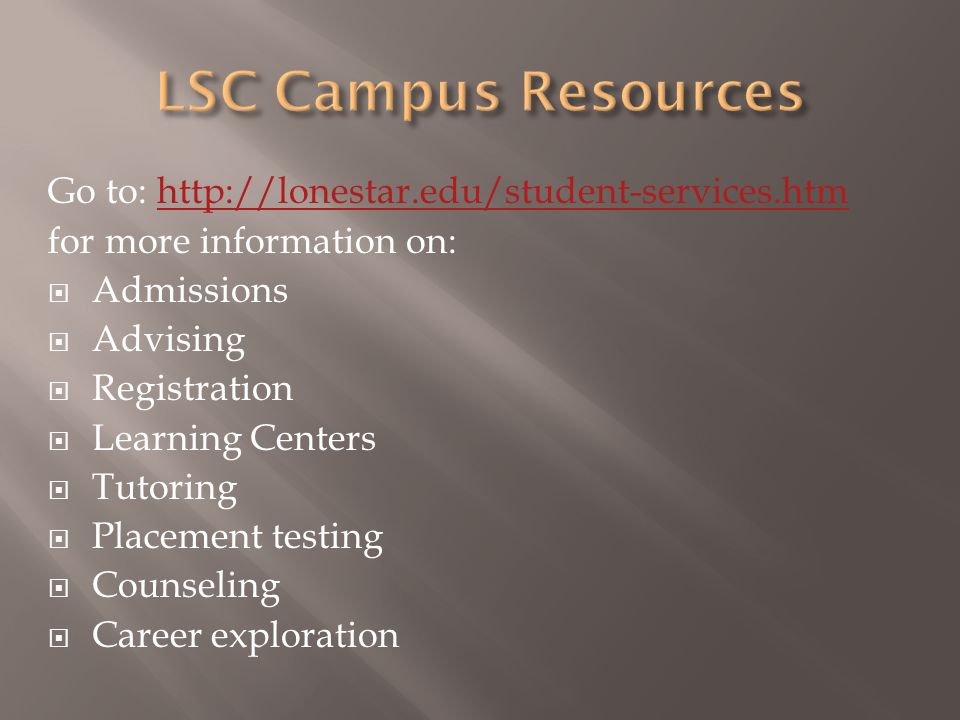 LSC Campus Resources

Go to: http://lonestar.edu/student-services.htm for more information on:

- Admissions
- Advising
- Registration
- Learning Centers
- Tutoring
- Placement testing
- Counseling
- Career exploration